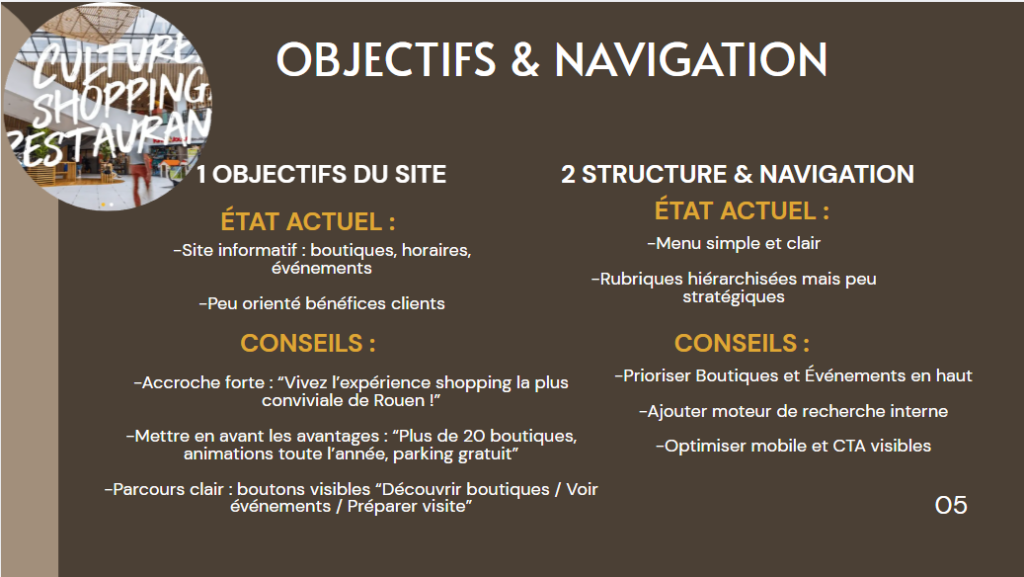 CULTURE SHOPPING RESTAURAN

OBJECTIFS & NAVIGATION

1 OBJECTIFS DU SITE

ÉTAT ACTUEL :

-Site informatif : boutiques, horaires, événements

-Peu orienté bénéfices clients

CONSEILS :

-Accroche forte : “Vivez l’expérience shopping la plus conviviale de Rouen !”

-Mettre en avant les avantages : “Plus de 20 boutiques, animations toute l’année, parking gratuit”

-Parcours clair : boutons visibles “Découvrir boutiques / Voir événements / Préparer visite”

2 STRUCTURE & NAVIGATION

ÉTAT ACTUEL :

-Menu simple et clair

-Rubriques hiérarchisées mais peu stratégiques

CONSEILS :

-Prioriser Boutiques et Événements en haut

-Ajouter moteur de recherche interne

-Optimiser mobile et CTA visibles

05